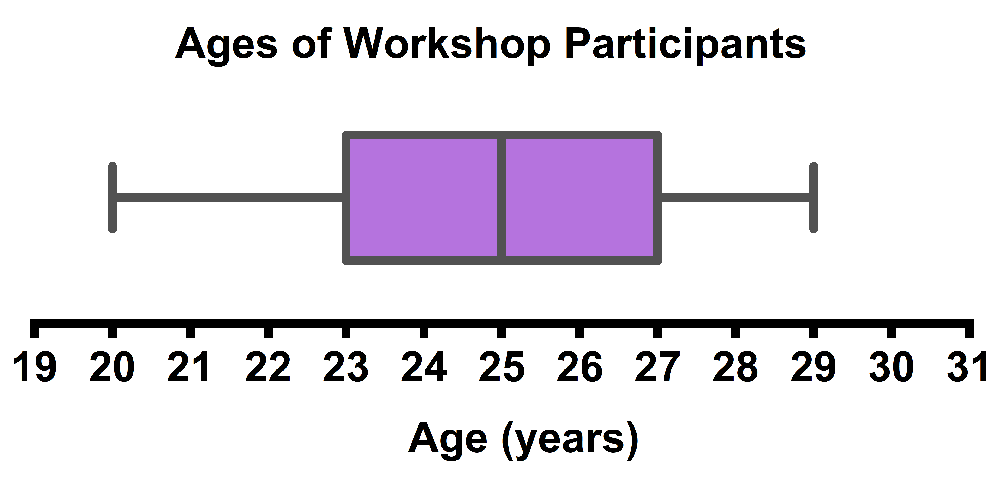 Ages of Workshop Participants

19 20 21 22 23 24 25 26 27 28 29 30 31

Age (years)